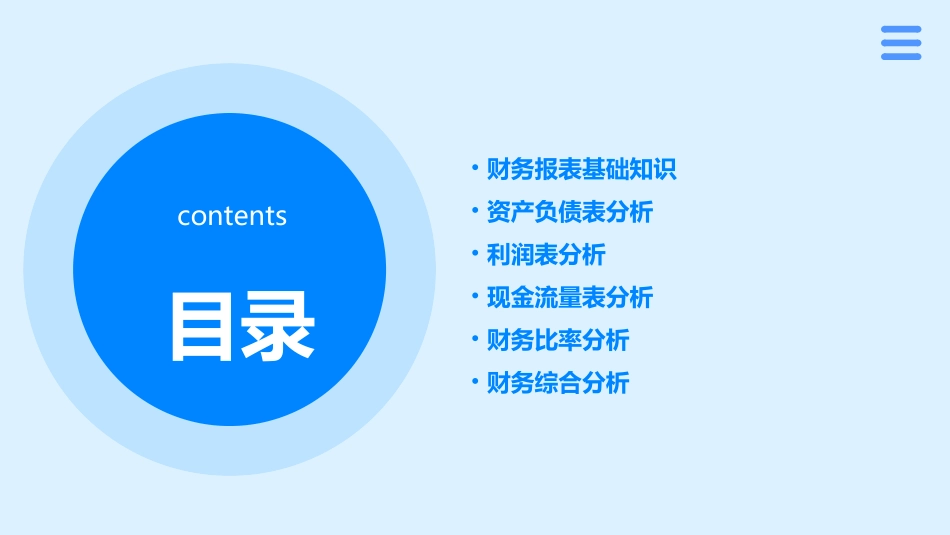 contents

目录

• 财务报表基础知识
• 资产负债表分析
• 利润表分析
• 现金流量表分析
• 财务比率分析
• 财务综合分析